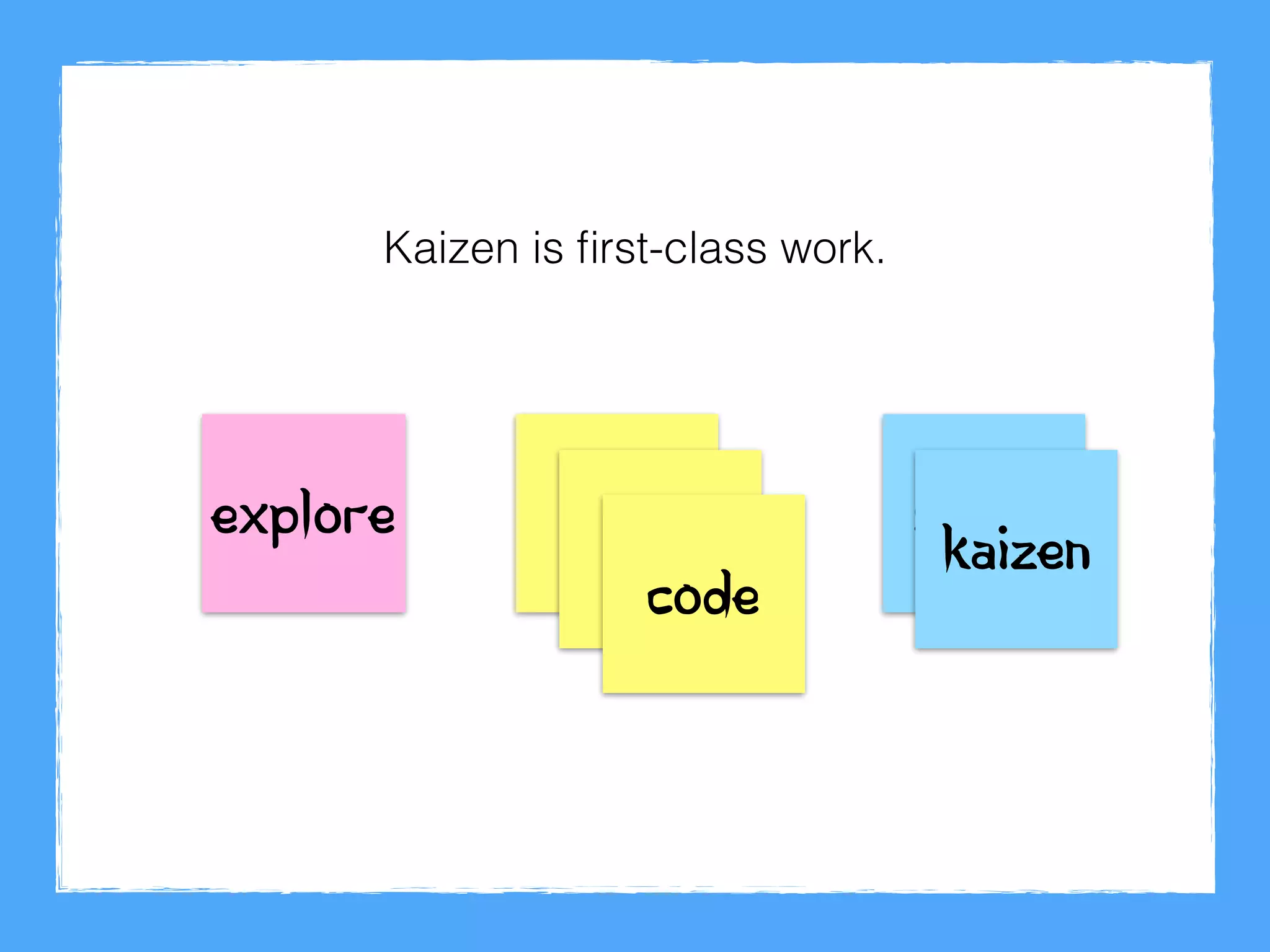 Kaizen is first-class work.

explore

code

kaizen